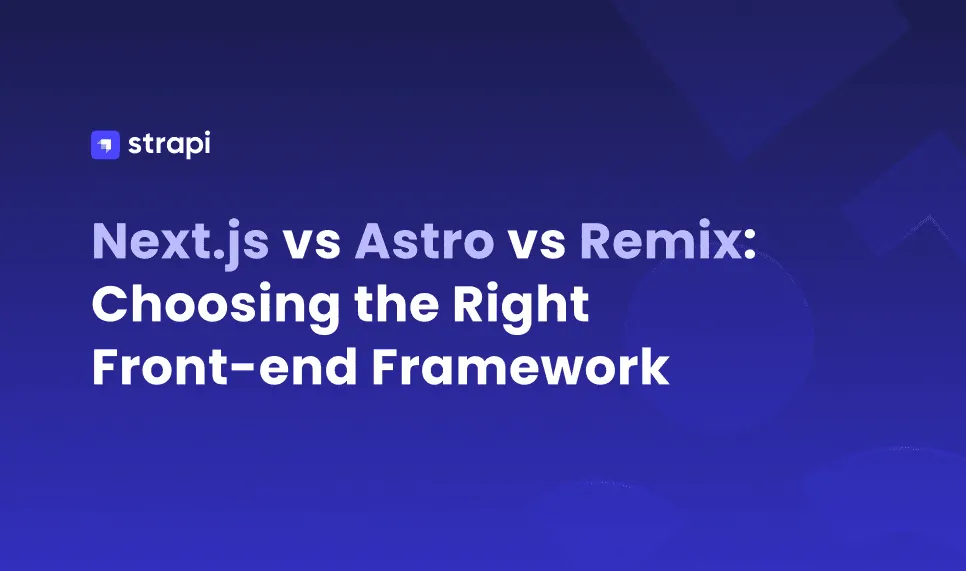 strapi

Next.js vs Astro vs Remix: Choosing the Right Front-end Framework